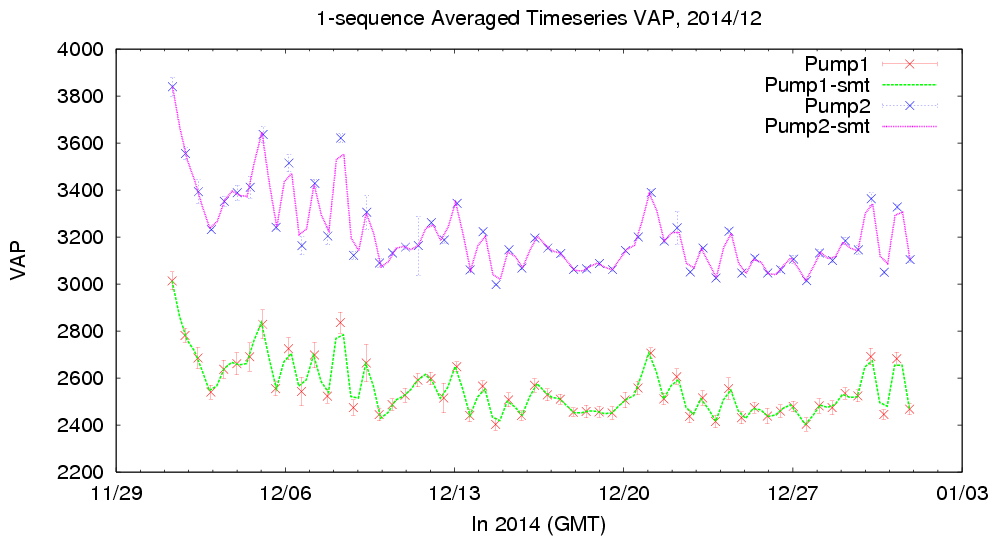 1-sequence Averaged Timeseries VAP, 2014/12

Pump1
Pump1-smt
Pump2
Pump2-smt

VAP

4000
3800
3600
3400
3200
3000
2800
2600
2400
2200

11/29
12/06
12/13
12/20
12/27
01/03

In 2014 (GMT)